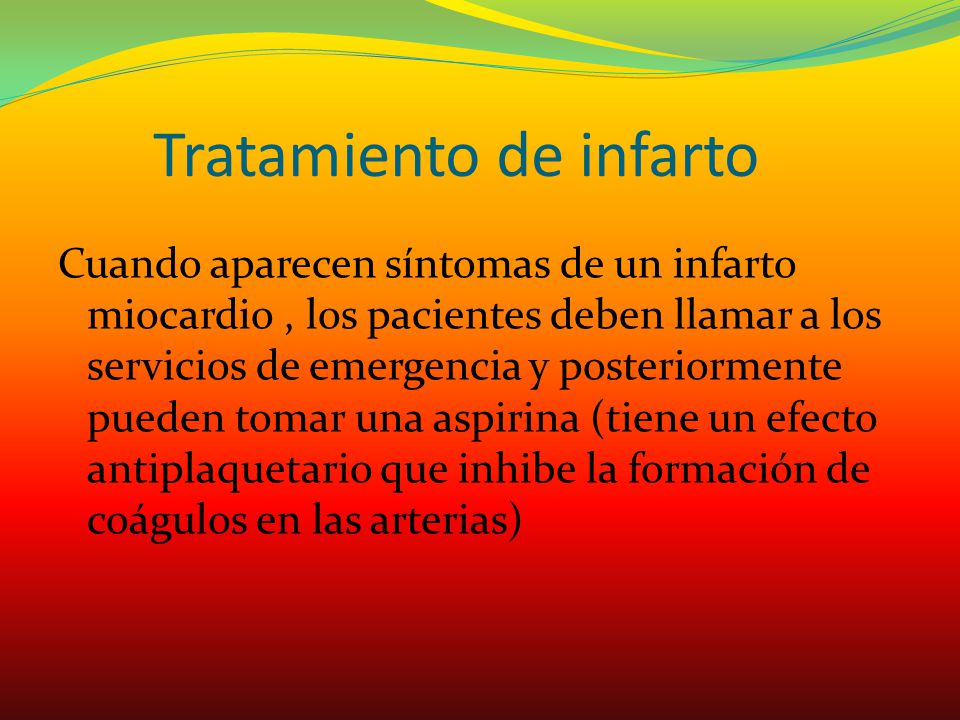 Tratamiento de infarto

Cuando aparecen síntomas de un infarto miocardio , los pacientes deben llamar a los servicios de emergencia y posteriormente pueden tomar una aspirina (tiene un efecto antiplaquetario que inhibe la formación de coágulos en las arterias)